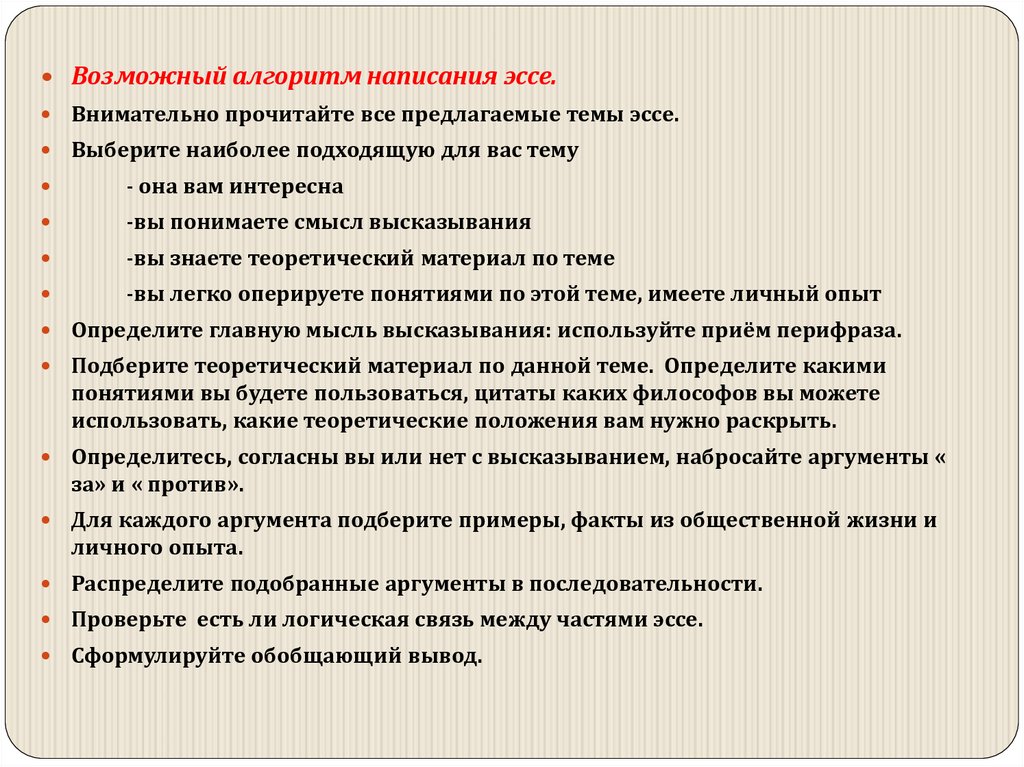 Возможный алгоритм написания эссе.

Внимательно прочитайте все предлагаемые темы эссе.

Выберите наиболее подходящую для вас тему

- она вам интересна

-вы понимаете смысл высказывания

-вы знаете теоретический материал по теме

-вы легко оперируете понятиями по этой теме, имеете личный опыт

Определите главную мысль высказывания: используйте приём перифраза.

Подберите теоретический материал по данной теме. Определите какими понятиями вы будете пользоваться, цитаты каких философов вы можете использовать, какие теоретические положения вам нужно раскрыть.

Определитесь, согласны вы или нет с высказыванием, набросайте аргументы « за» и « против».

Для каждого аргумента подберите примеры, факты из общественной жизни и личного опыта.

Распределите подобранные аргументы в последовательности.

Проверьте есть ли логическая связь между частями эссе.

Сформулируйте обобщающий вывод.